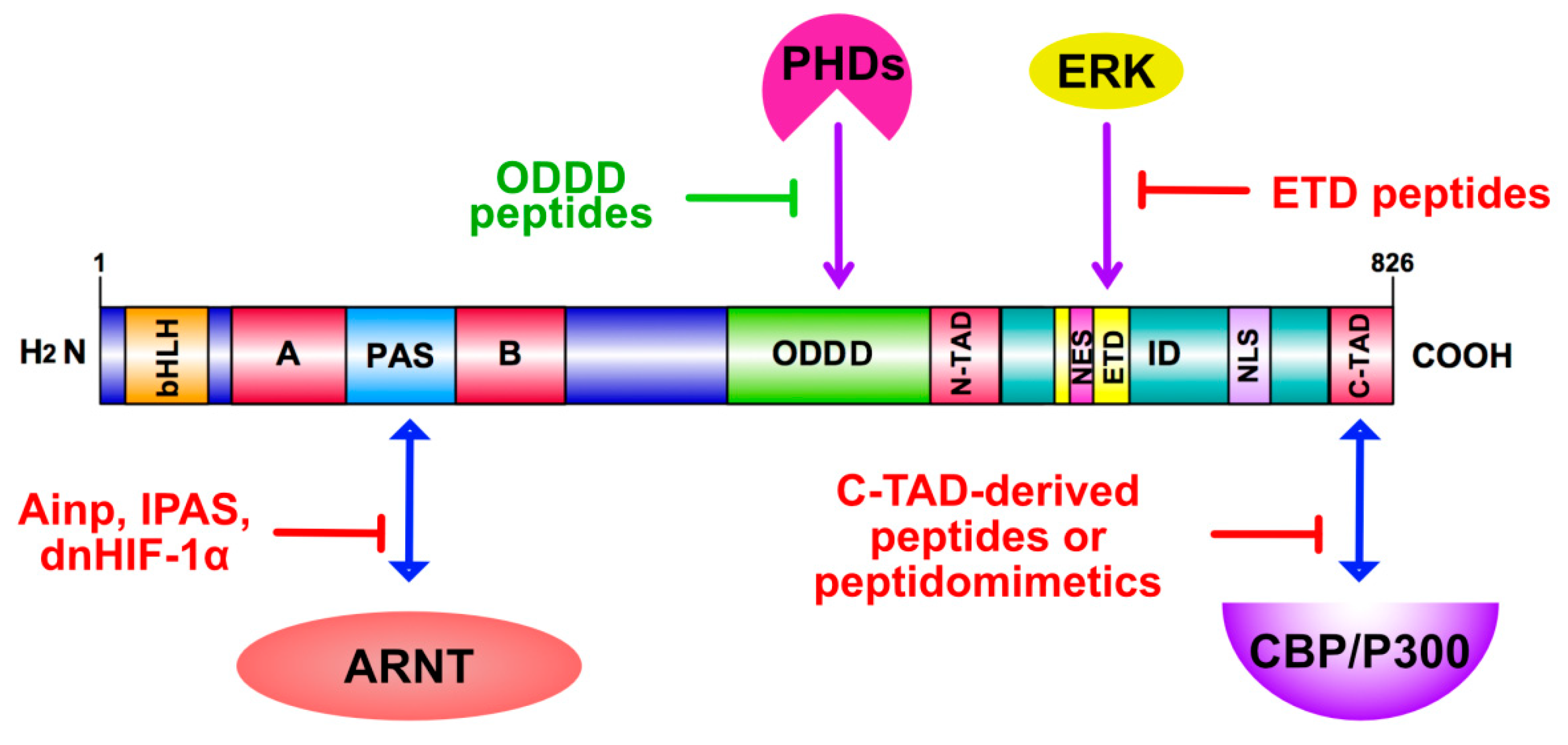 PHDs

ERK

ODDD peptides

ETD peptides

1

826

$H_2N$

bHLH

A

PAS

B

ODDD

N-TAD

NES

ETD

ID

NLS

C-TAD

COOH

Ainp, IPAS, dnHIF-1α

C-TAD-derived peptides or peptidomimetics

ARNT

CBP/P300